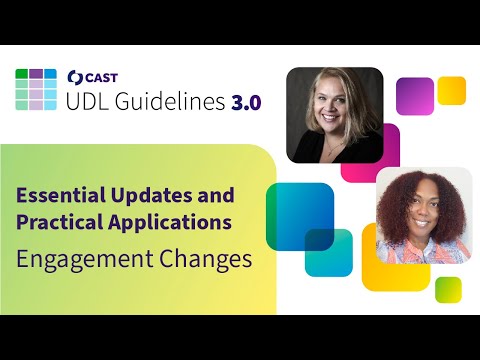 CAST
UDL Guidelines 3.0

Essential Updates and Practical Applications
Engagement Changes